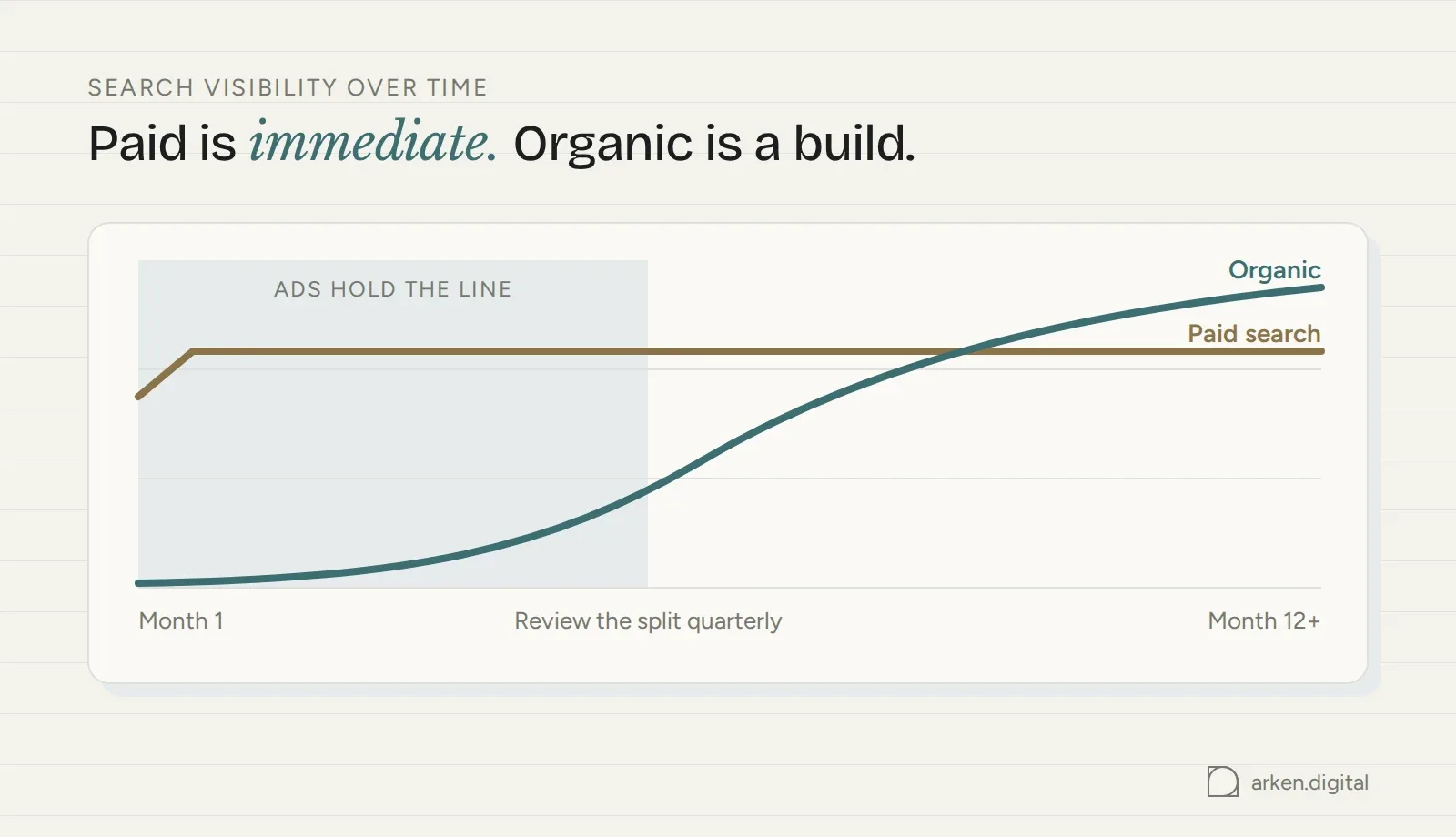 SEARCH VISIBILITY OVER TIME

Paid is immediate. Organic is a build.

ADS HOLD THE LINE

Organic

Paid search

Month 1

Review the split quarterly

Month 12+

arken.digital